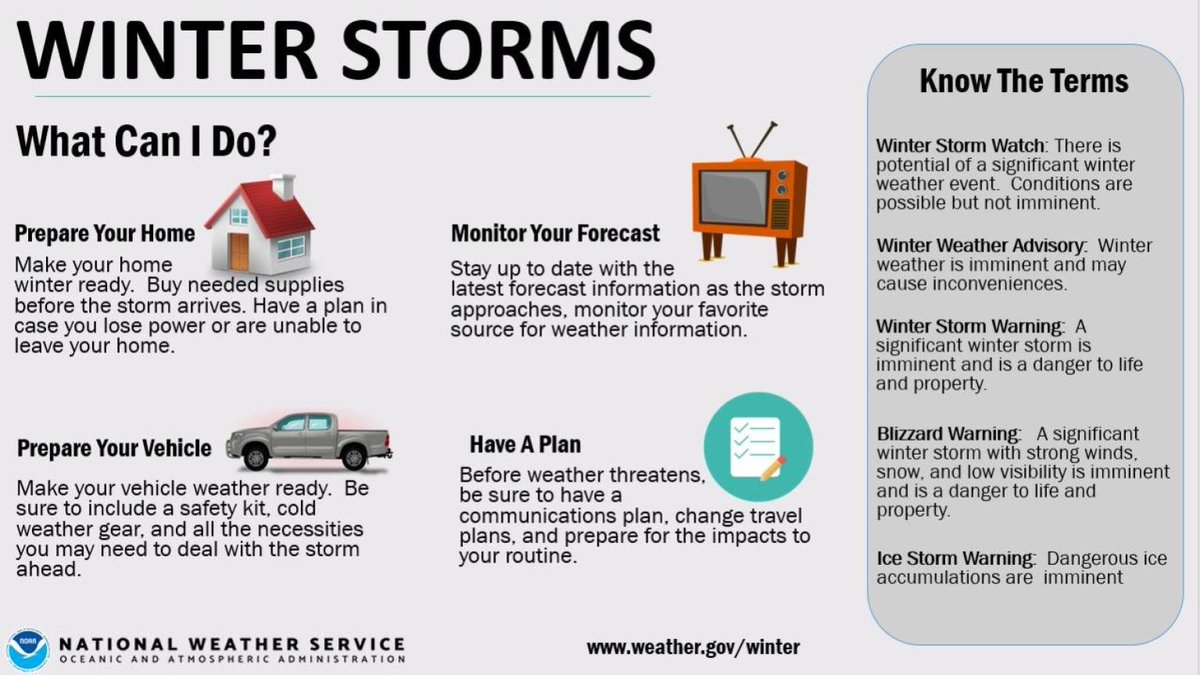 WINTER STORMS

What Can I Do?

Prepare Your Home
Make your home winter ready. Buy needed supplies before the storm arrives. Have a plan in case you lose power or are unable to leave your home.

Prepare Your Vehicle
Make your vehicle weather ready. Be sure to include a safety kit, cold weather gear, and all the necessities you may need to deal with the storm ahead.

Monitor Your Forecast
Stay up to date with the latest forecast information as the storm approaches, monitor your favorite source for weather information.

Have A Plan
Before weather threatens, be sure to have a communications plan, change travel plans, and prepare for the impacts to your routine.

Know The Terms

Winter Storm Watch: There is potential of a significant winter weather event. Conditions are possible but not imminent.

Winter Weather Advisory: Winter weather is imminent and may cause inconveniences.

Winter Storm Warning: A significant winter storm is imminent and is a danger to life and property.

Blizzard Warning: A significant winter storm with strong winds, snow, and low visibility is imminent and is a danger to life and property.

Ice Storm Warning: Dangerous ice accumulations are imminent

NOAA
NATIONAL WEATHER SERVICE
OCEANIC AND ATMOSPHERIC ADMINISTRATION

www.weather.gov/winter